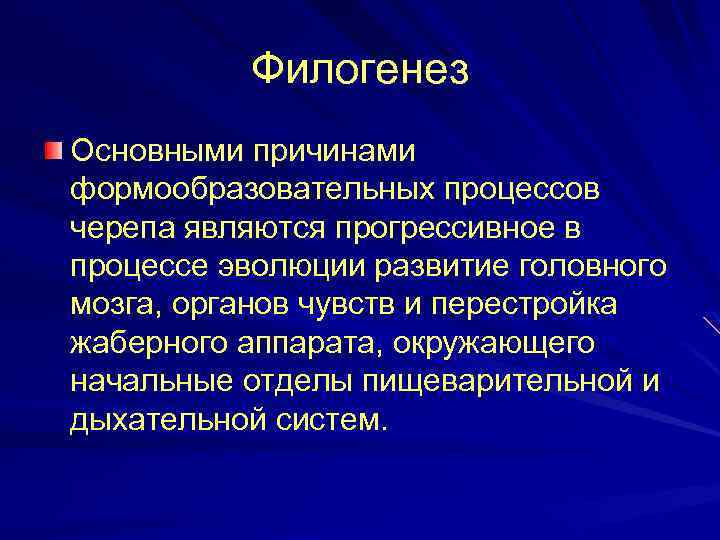 Филогенез

Основными причинами формообразовательных процессов черепа являются прогрессивное в процессе эволюции развитие головного мозга, органов чувств и перестройка жаберного аппарата, окружающего начальные отделы пищеварительной и дыхательной систем.